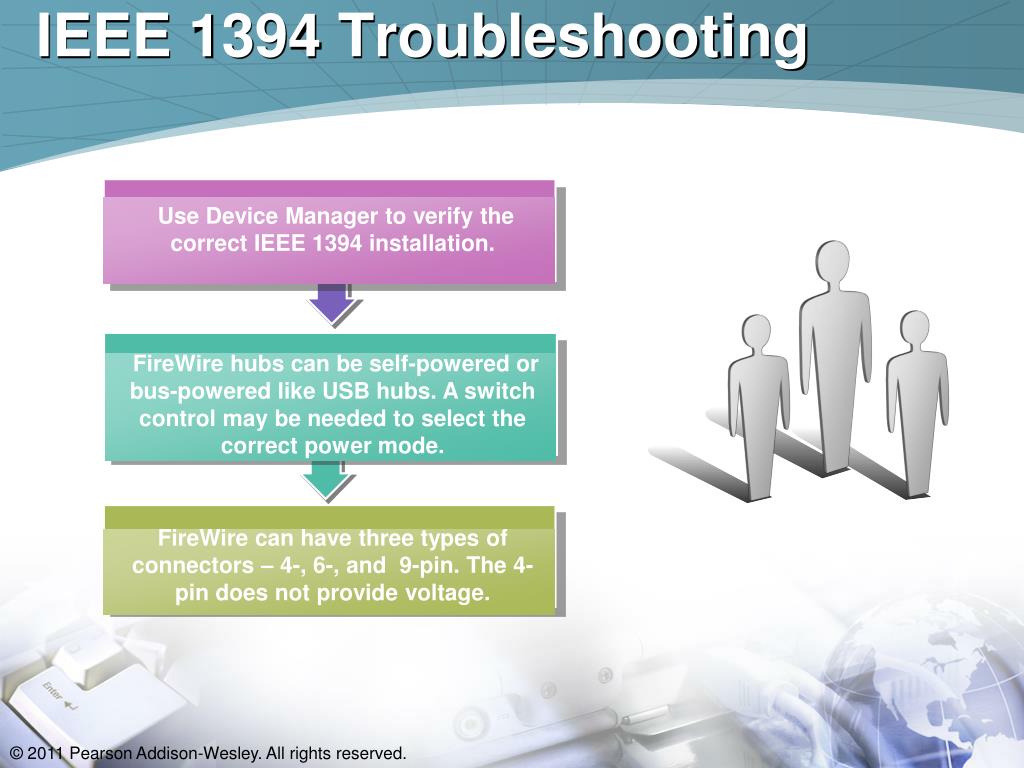 IEEE 1394 Troubleshooting

Use Device Manager to verify the correct IEEE 1394 installation.

FireWire hubs can be self-powered or bus-powered like USB hubs. A switch control may be needed to select the correct power mode.

FireWire can have three types of connectors – 4-, 6-, and 9-pin. The 4-pin does not provide voltage.

Enter

© 2011 Pearson Addison-Wesley. All rights reserved.